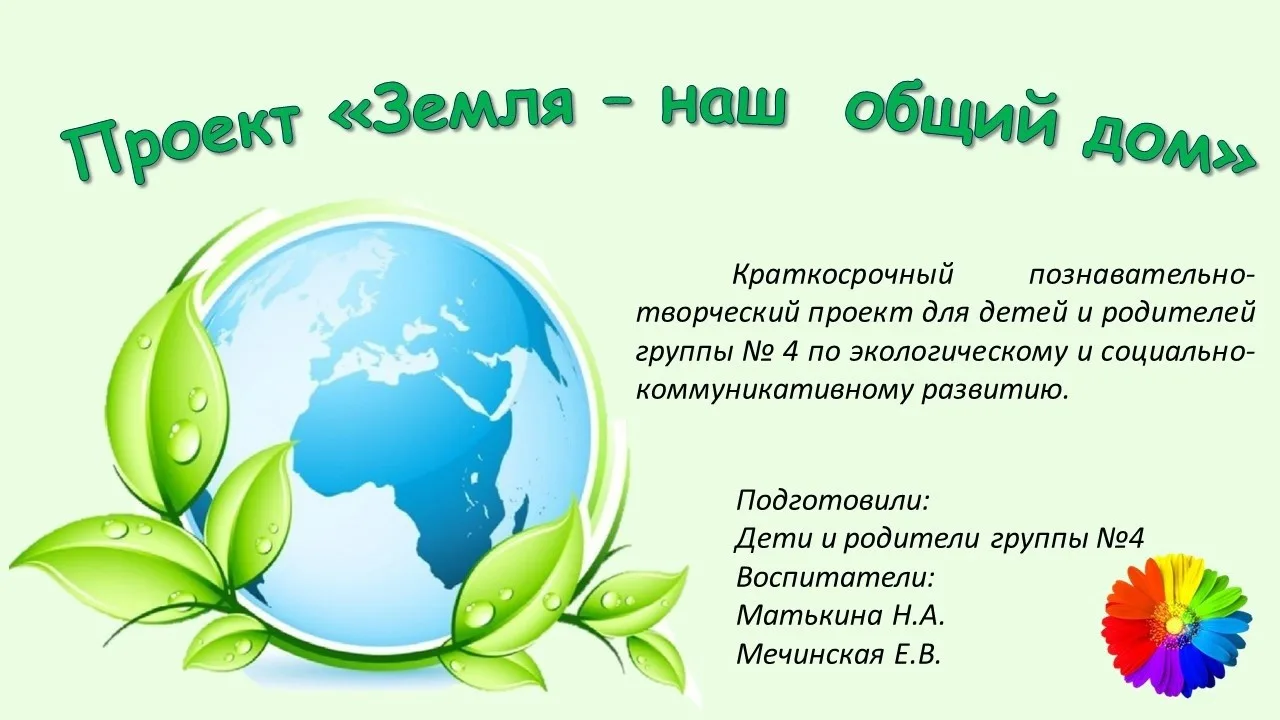 Проект «Земля – наш общий дом»

Краткосрочный познавательно-творческий проект для детей и родителей группы № 4 по экологическому и социально-коммуникативному развитию.

Подготовили:
Дети и родители группы №4
Воспитатели:
Матькина Н.А.
Мечинская Е.В.